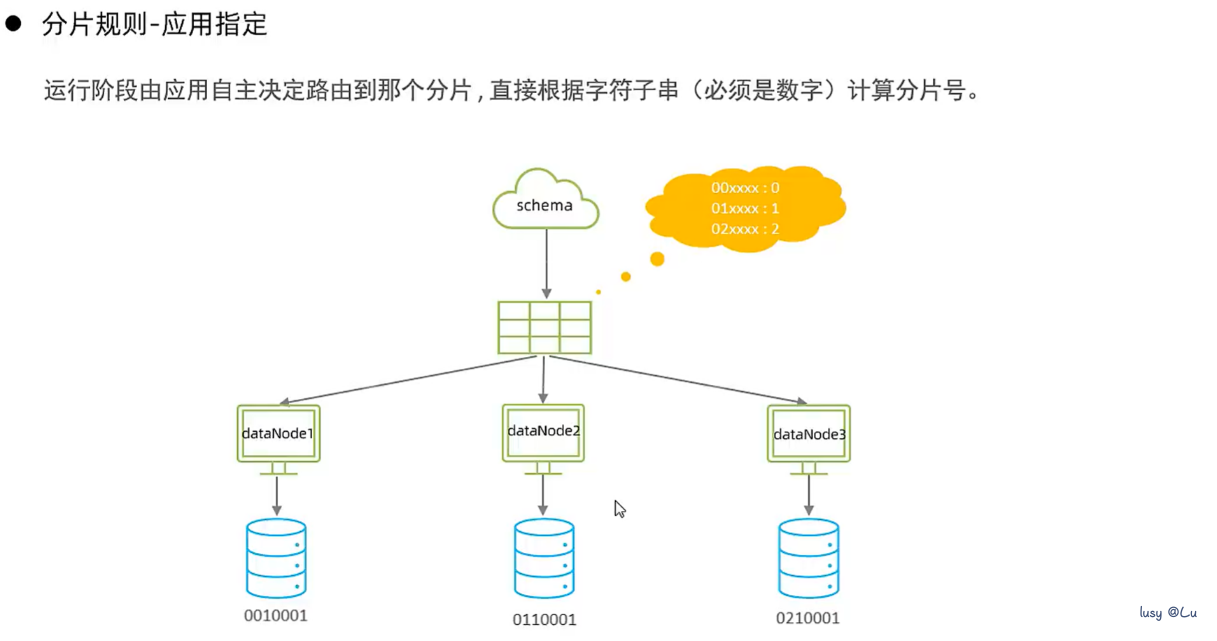 ● 分片规则-应用指定

运行阶段由应用自主决定路由到那个分片，直接根据字符子串（必须是数字）计算分片号。

schema

00xxxx : 0
01xxxx : 1
02xxxx : 2

dataNode1

dataNode2

dataNode3

0010001

0110001

0210001

lusy @Lu